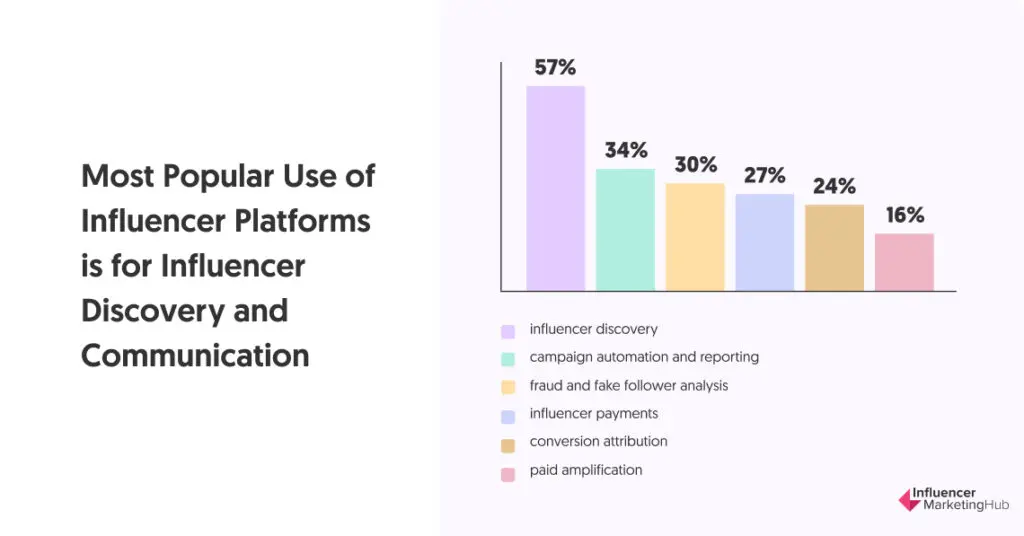 Most Popular Use of Influencer Platforms is for Influencer Discovery and Communication

57%
34%
30%
27%
24%
16%

influencer discovery
campaign automation and reporting
fraud and fake follower analysis
influencer payments
conversion attribution
paid amplification

Influencer MarketingHub